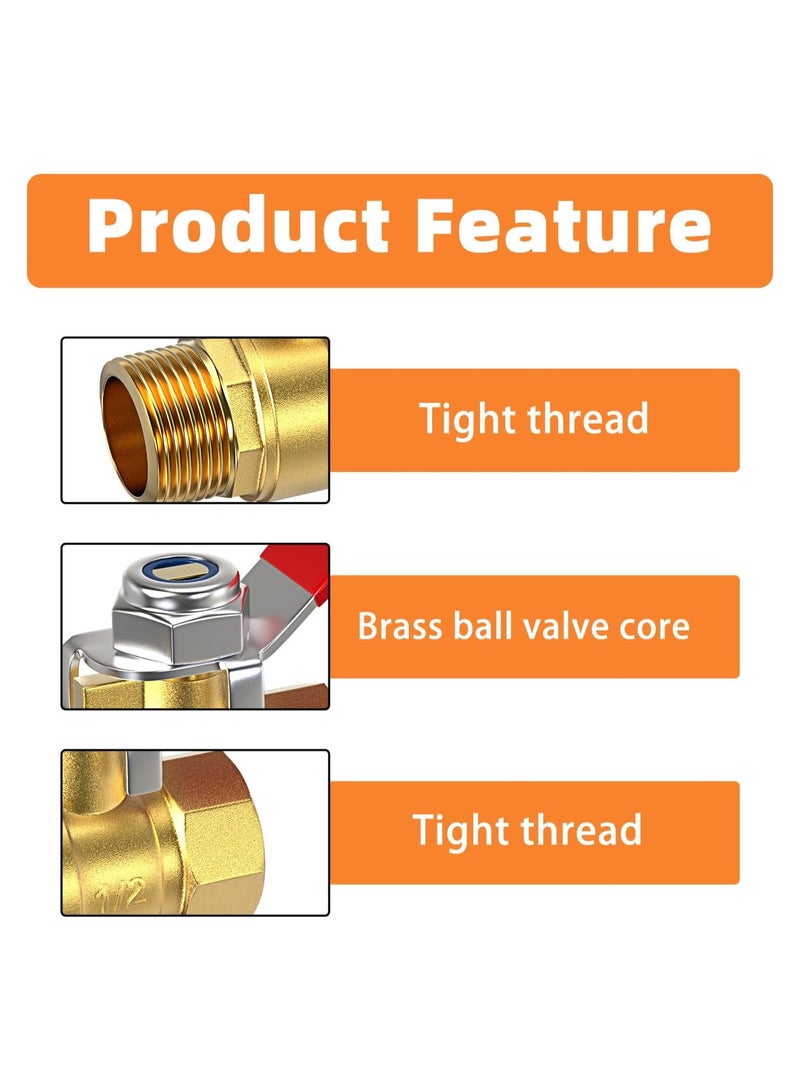 Product Feature

Tight thread

Brass ball valve core

1/2

Tight thread